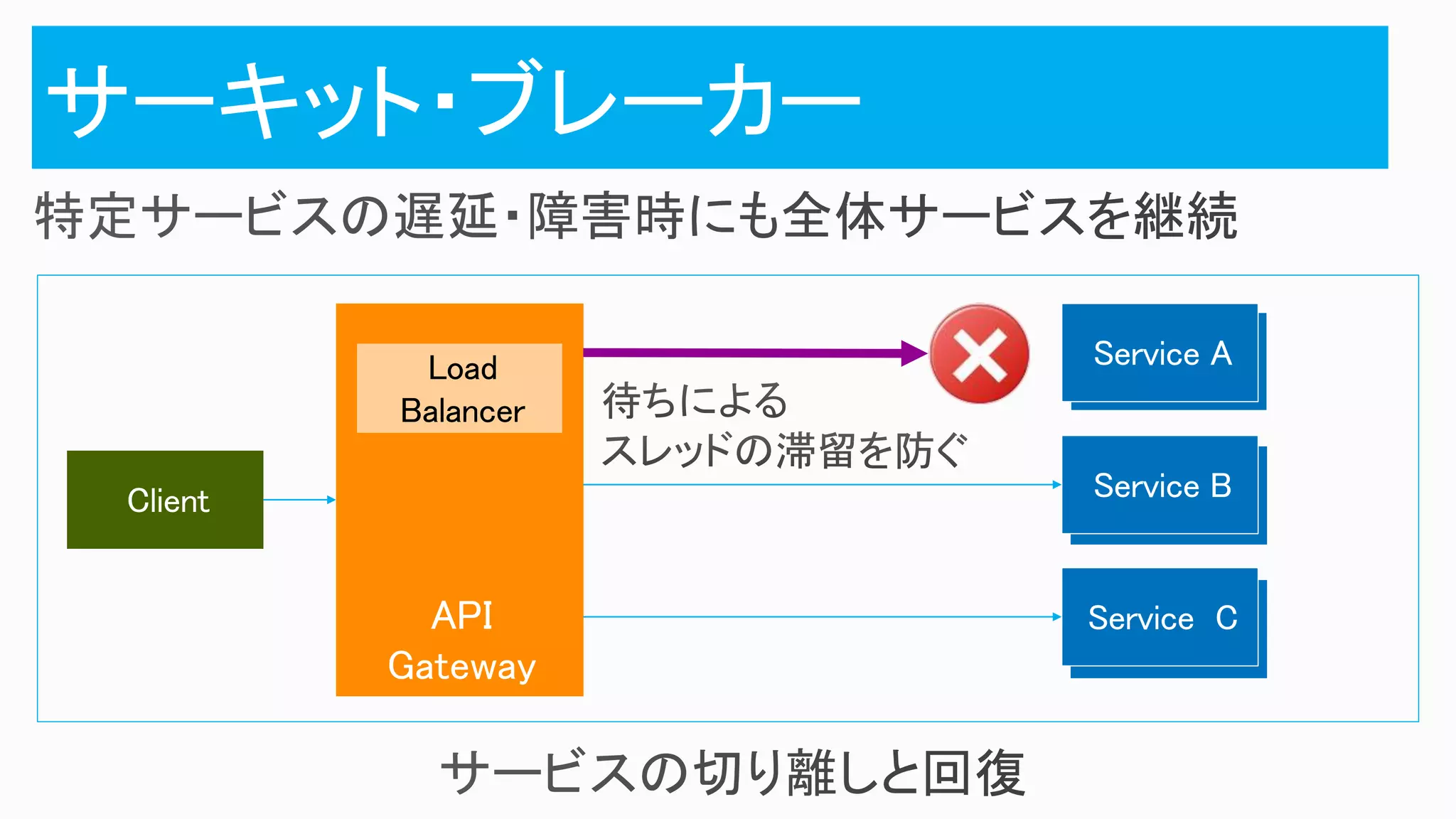 サーキット・ブレーカー

特定サービスの遅延・障害時にも全体サービスを継続

Client

Load Balancer

API Gateway

待ちによる
スレッドの滞留を防ぐ

Service A

Service B

Service C

サービスの切り離しと回復